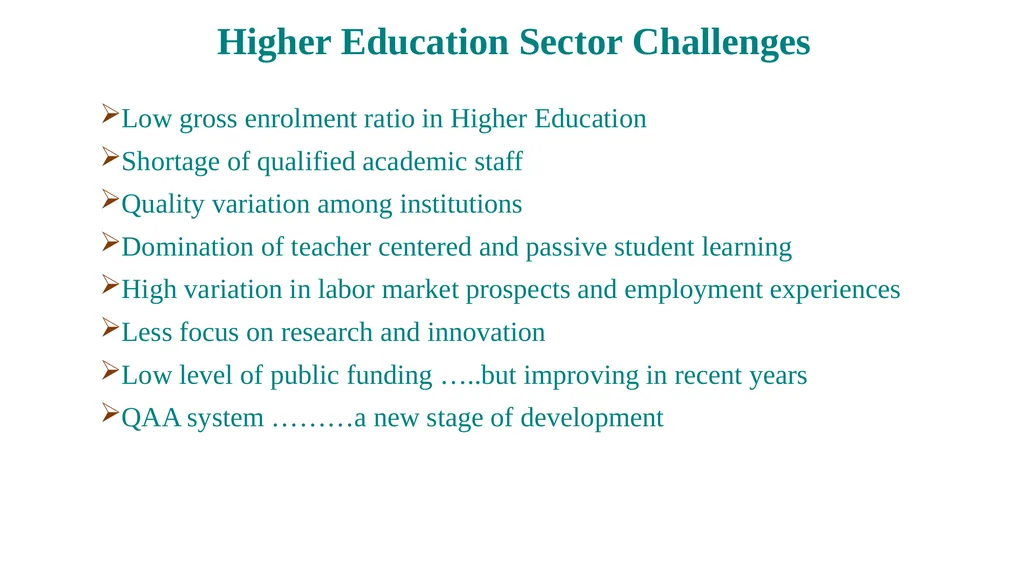 Higher Education Sector Challenges

➢Low gross enrolment ratio in Higher Education
➢Shortage of qualified academic staff
➢Quality variation among institutions
➢Domination of teacher centered and passive student learning
➢High variation in labor market prospects and employment experiences
➢Less focus on research and innovation
➢Low level of public funding …..but improving in recent years
➢QAA system ………a new stage of development